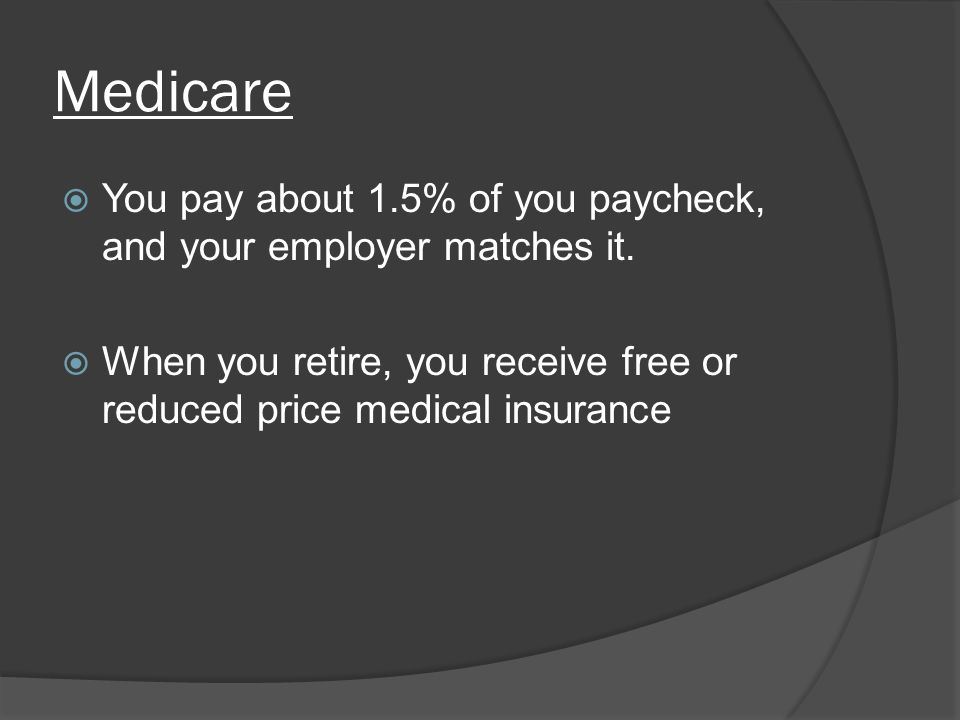 Medicare

You pay about 1.5% of you paycheck, and your employer matches it.

When you retire, you receive free or reduced price medical insurance